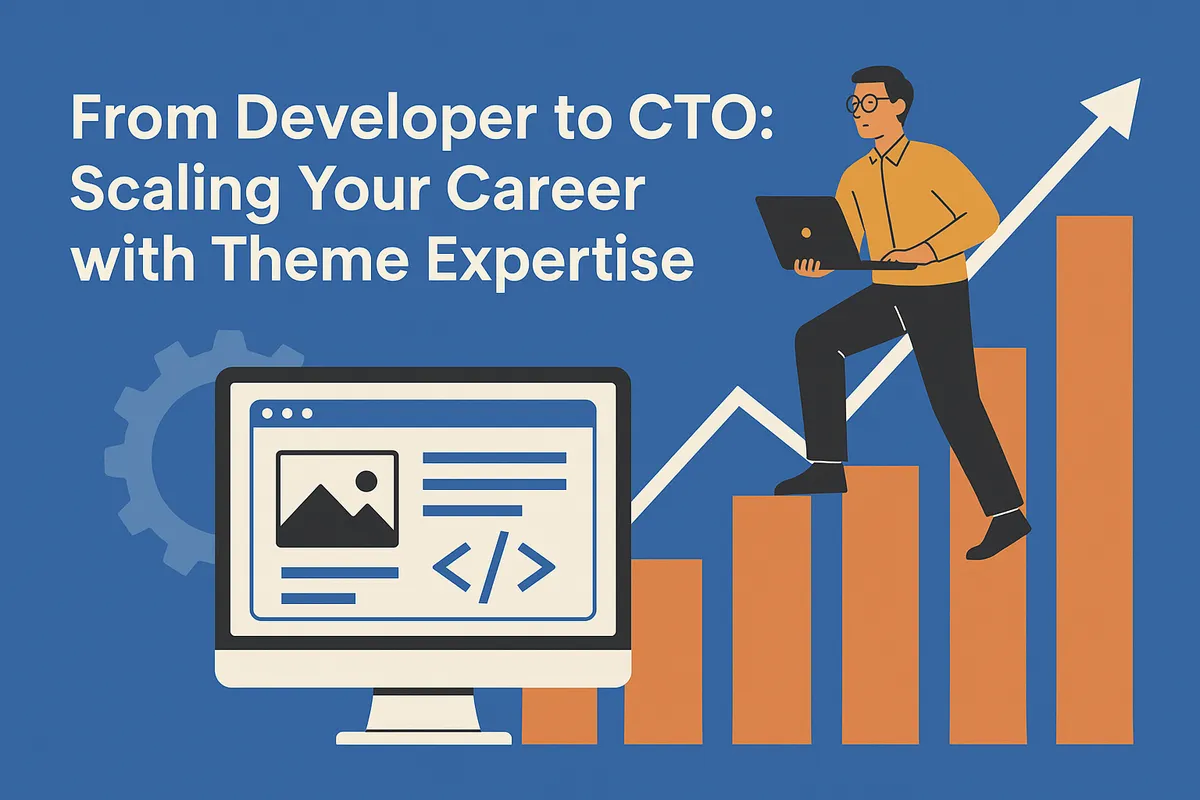 From Developer to CTO: Scaling Your Career with Theme Expertise

</>